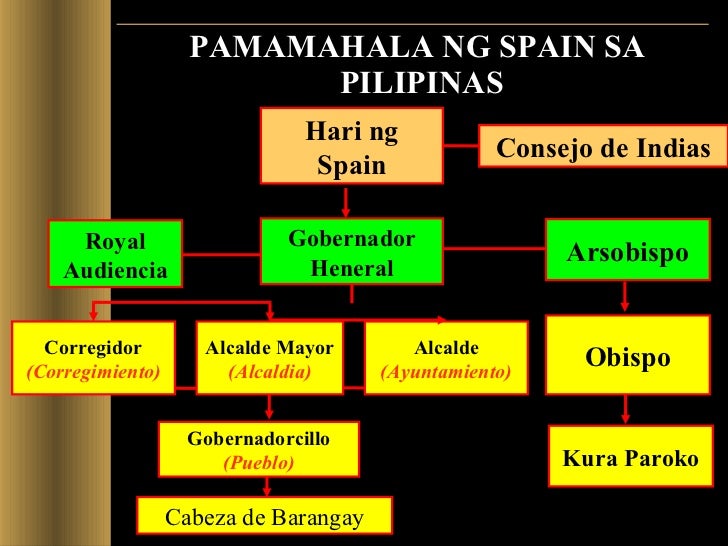 PAMAMAHALA NG SPAIN SA PILIPINAS

Hari ng Spain

Consejo de Indias

Royal Audiencia

Gobernador Heneral

Arsobispo

Corregidor
(Corregimiento)

Alcalde Mayor
(Alcaldia)

Alcalde
(Ayuntamiento)

Obispo

Gobernadorcillo
(Pueblo)

Kura Paroko

Cabeza de Barangay